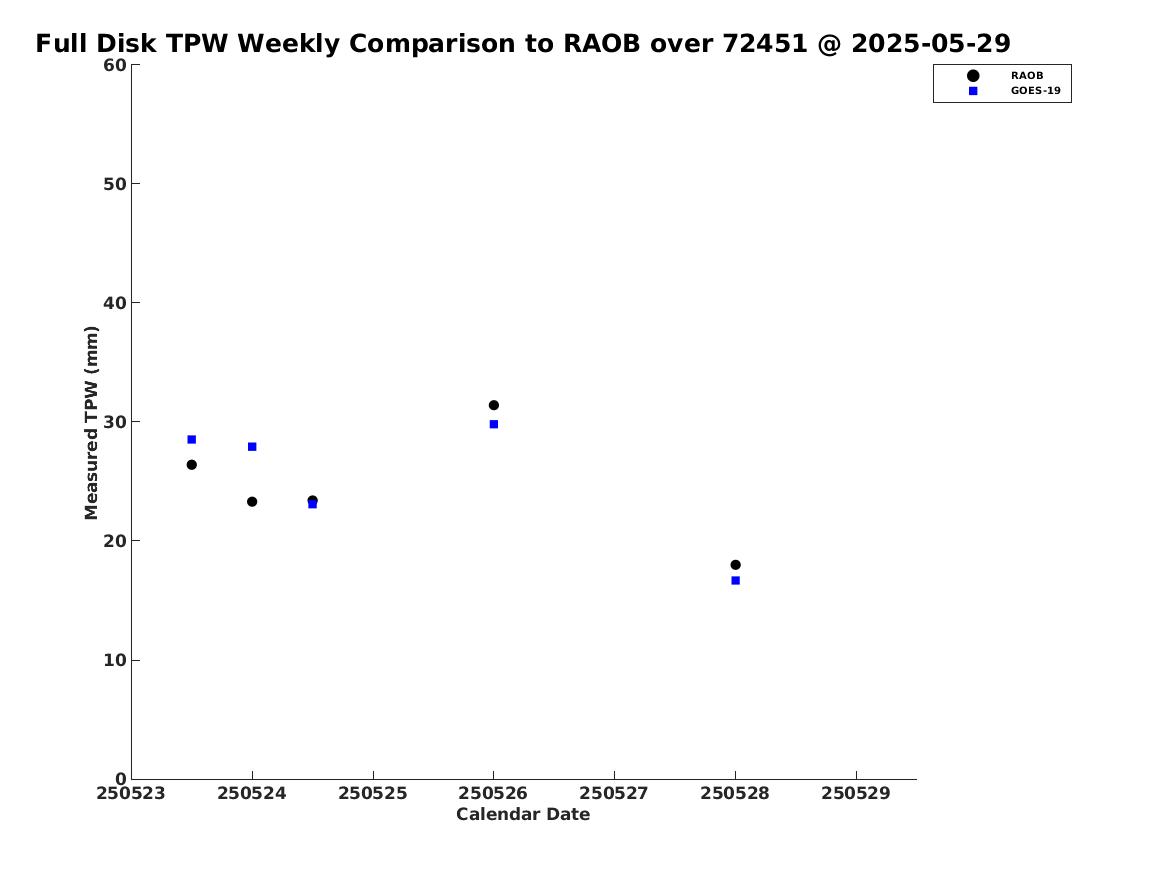 Full Disk TPW Weekly Comparison to RAOB over 72451 @ 2025-05-29

RAOB
GOES-19

Measured TPW (mm)

60
50
40
30
20
10
0

250523
250524
250525
250526
250527
250528
250529

Calendar Date